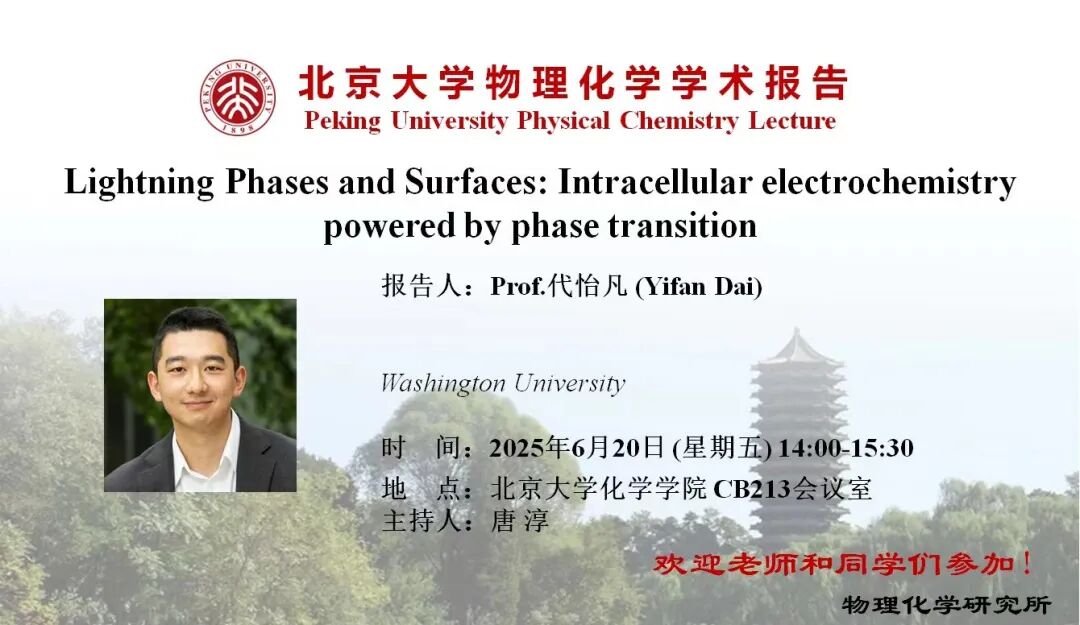 PEKING UNIVERSITY 1898

北京大学物理化学学术报告
Peking University Physical Chemistry Lecture

Lightning Phases and Surfaces: Intracellular electrochemistry powered by phase transition

报告人：Prof.代怡凡 (Yifan Dai)

Washington University

时　间：2025年6月20日 (星期五) 14:00-15:30
地　点：北京大学化学学院 CB213会议室
主持人：唐 淳

欢迎老师和同学们参加！

物理化学研究所